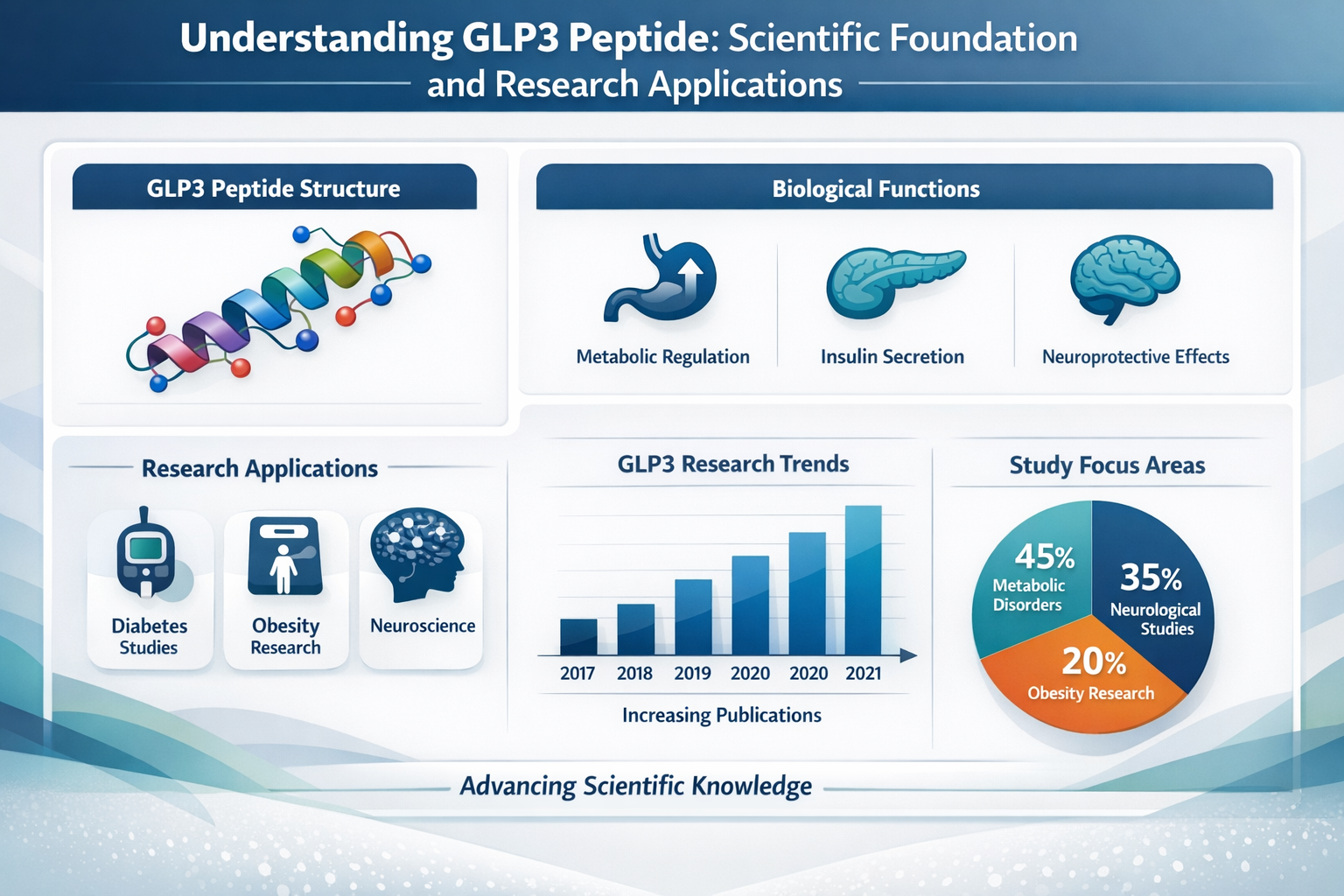 Understanding GLP3 Peptide: Scientific Foundation and Research Applications

GLP3 Peptide Structure

Biological Functions

Metabolic Regulation

Insulin Secretion

Neuroprotective Effects

Research Applications

Diabetes Studies

Obesity Research

Neuroscience

GLP3 Research Trends

2017 2018 2019 2020 2020 2021

Increasing Publications

Study Focus Areas

45% Metabolic Disorders

35% Neurological Studies

20% Obesity Research

Advancing Scientific Knowledge